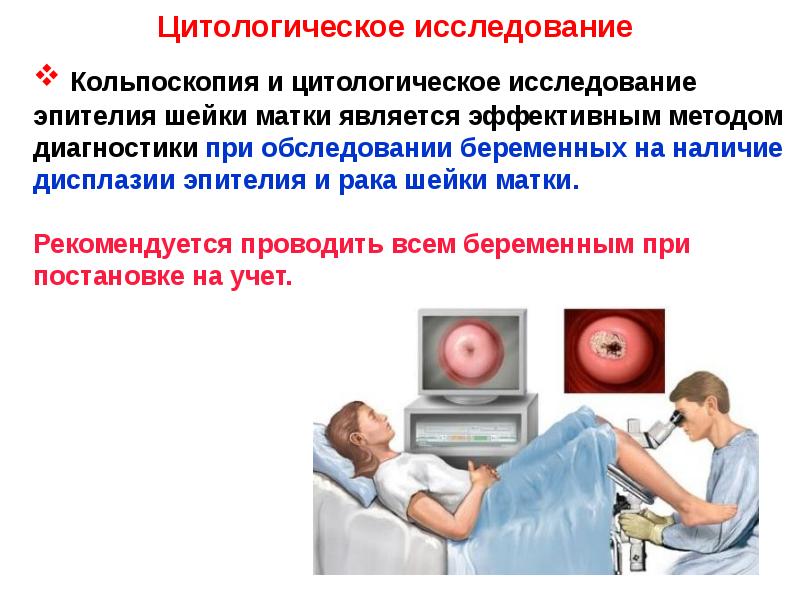 Цитологическое исследование

❖ Кольпоскопия и цитологическое исследование эпителия шейки матки является эффективным методом диагностики при обследовании беременных на наличие дисплазии эпителия и рака шейки матки.

Рекомендуется проводить всем беременным при постановке на учет.